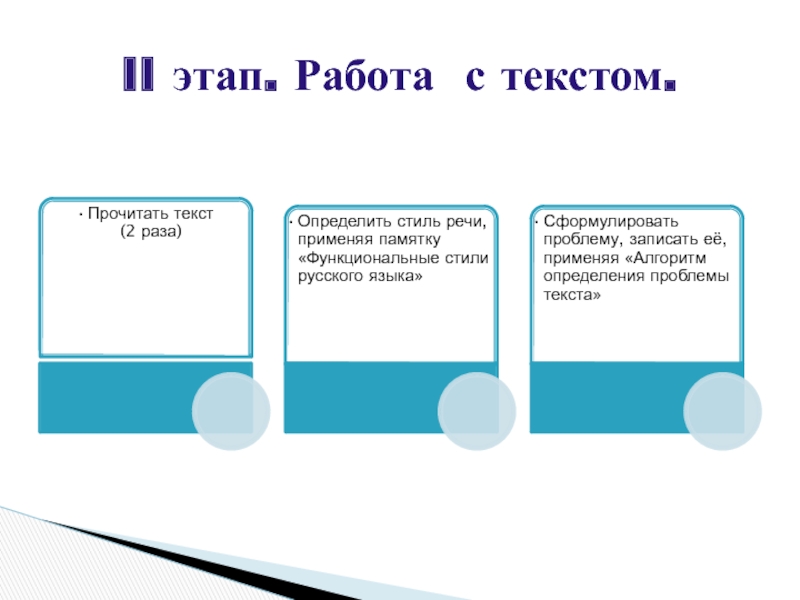 II этап. Работа  с текстом.

• Прочитать текст (2 раза)

• Определить стиль речи, применяя памятку «Функциональные стили русского языка»

• Сформулировать проблему, записать её, применяя «Алгоритм определения проблемы текста»